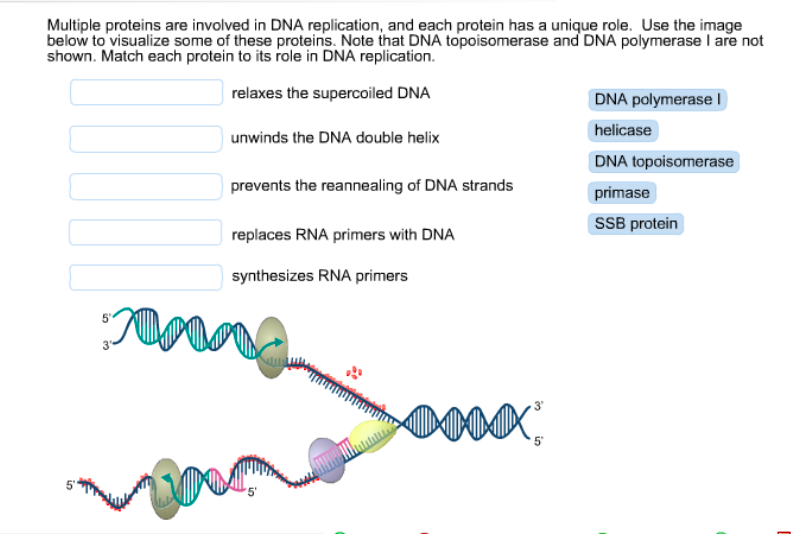 Multiple proteins are involved in DNA replication, and each protein has a unique role. Use the image below to visualize some of these proteins. Note that DNA topoisomerase and DNA polymerase I are not shown. Match each protein to its role in DNA replication.

relaxes the supercoiled DNA

unwinds the DNA double helix

prevents the reannealing of DNA strands

replaces RNA primers with DNA

synthesizes RNA primers

DNA polymerase I

helicase

DNA topoisomerase

primase

SSB protein

5'
3'
3'
5'
5'
5'